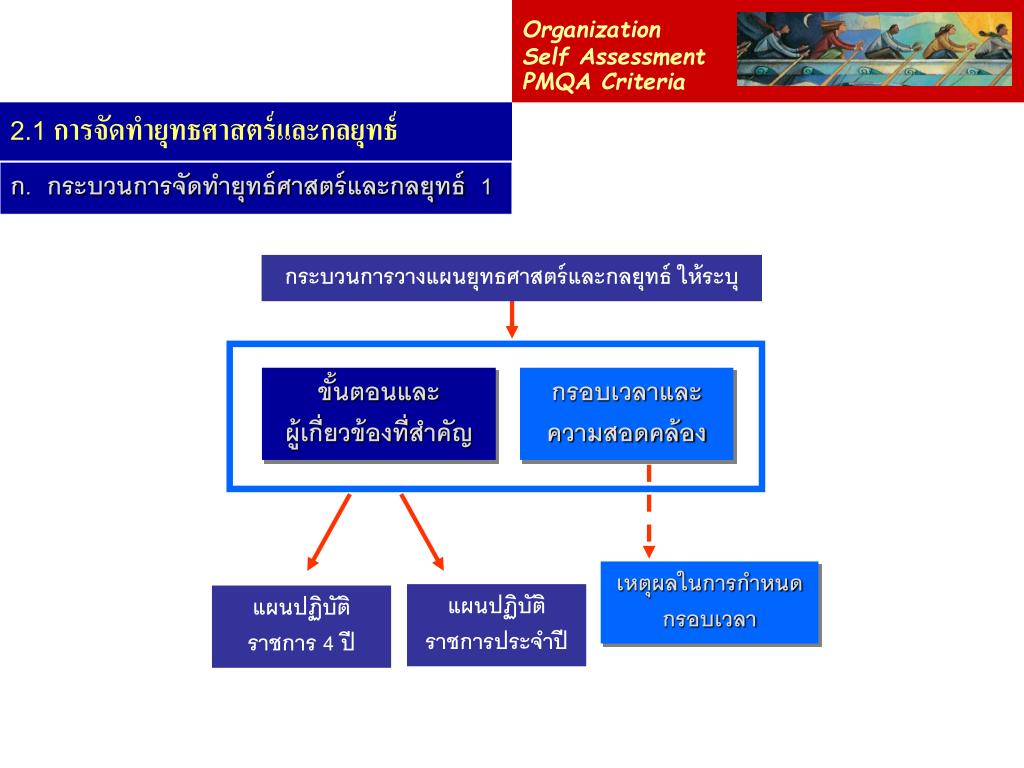 Organization
Self Assessment
PMQA Criteria

2.1 การจัดทำยุทธศาสตร์และกลยุทธ์

ก. กระบวนการจัดทำยุทธ์ศาสตร์และกลยุทธ์ 1

กระบวนการวางแผนยุทธศาสตร์และกลยุทธ์ ให้ระบุ

ขั้นตอนและ ผู้เกี่ยวข้องที่สำคัญ

กรอบเวลาและ ความสอดคล้อง

แผนปฏิบัติ ราชการ 4 ปี

แผนปฏิบัติ ราชการประจำปี

เหตุผลในการกำหนด กรอบเวลา